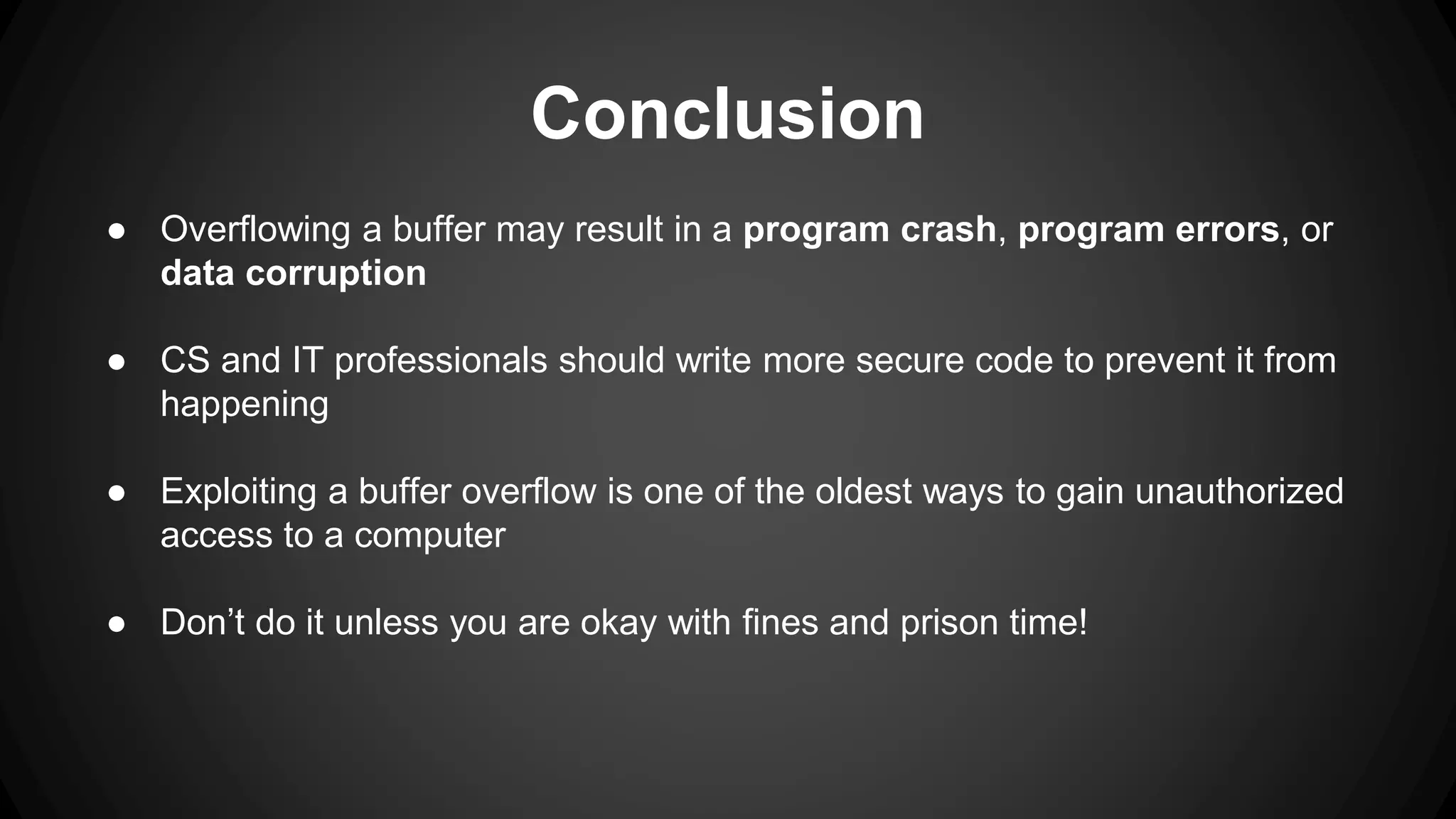 Conclusion

● Overflowing a buffer may result in a program crash, program errors, or data corruption

● CS and IT professionals should write more secure code to prevent it from happening

● Exploiting a buffer overflow is one of the oldest ways to gain unauthorized access to a computer

● Don’t do it unless you are okay with fines and prison time!